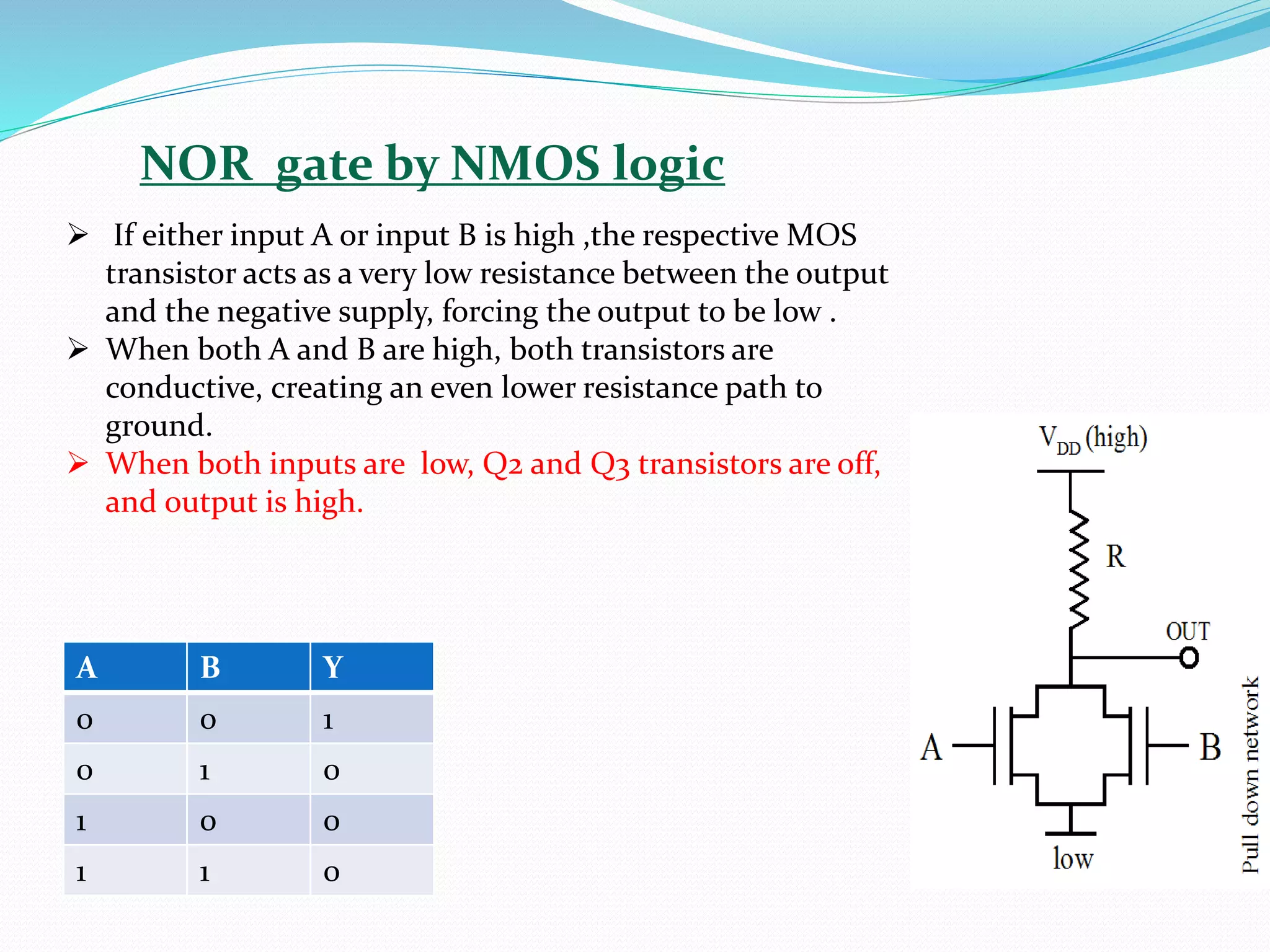 NOR gate by NMOS logic

➢ If either input A or input B is high ,the respective MOS transistor acts as a very low resistance between the output and the negative supply, forcing the output to be low .

➢ When both A and B are high, both transistors are conductive, creating an even lower resistance path to ground.

➢ When both inputs are low, Q2 and Q3 transistors are off, and output is high.

| A | B | Y |
|---|---|---|
| 0 | 0 | 1 |
| 0 | 1 | 0 |
| 1 | 0 | 0 |
| 1 | 1 | 0 |

$V_{DD}$ (high)

R

OUT

A

B

low

Pull down network